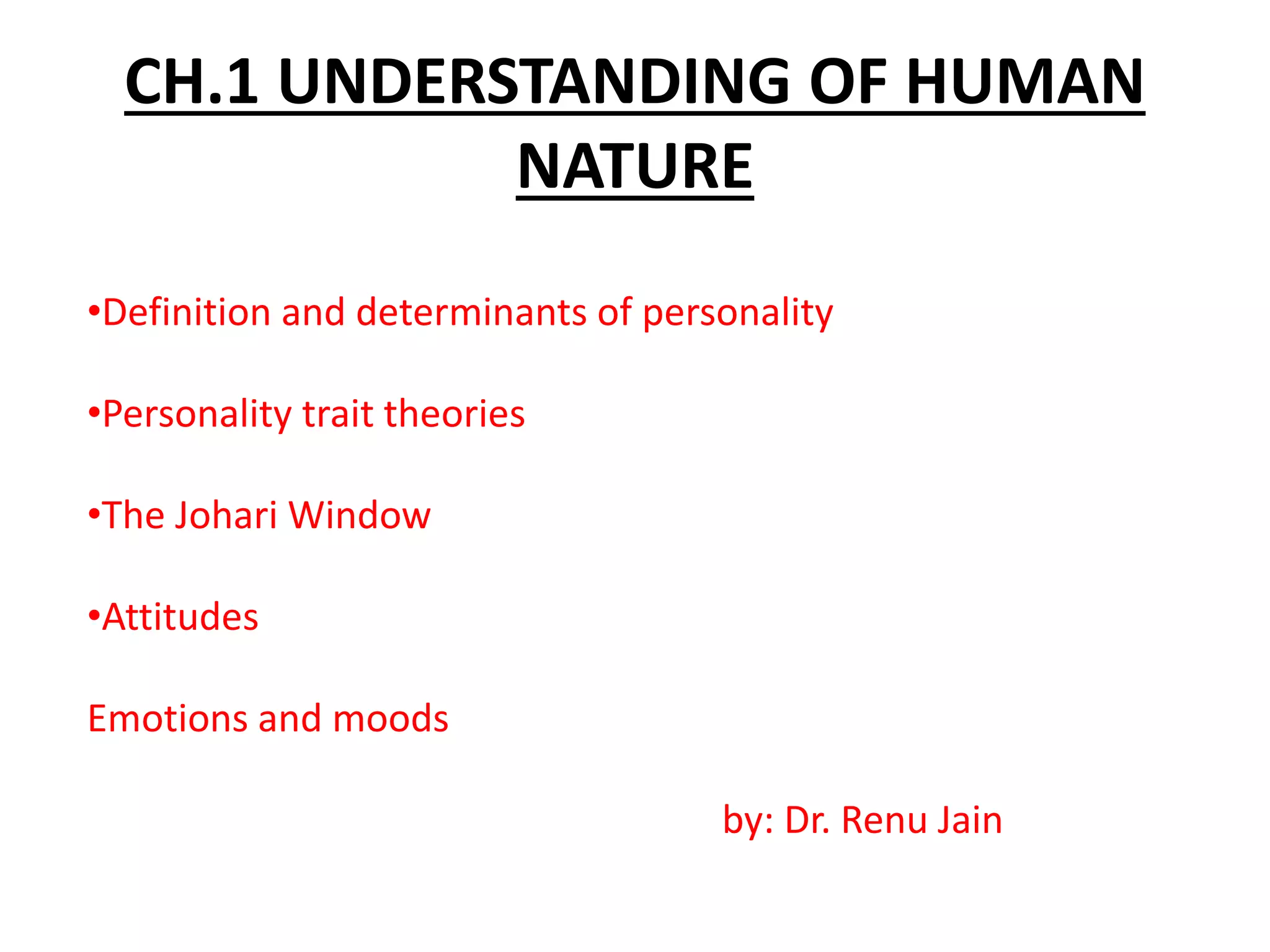 CH.1 UNDERSTANDING OF HUMAN NATURE

•Definition and determinants of personality

•Personality trait theories

•The Johari Window

•Attitudes

Emotions and moods

by: Dr. Renu Jain